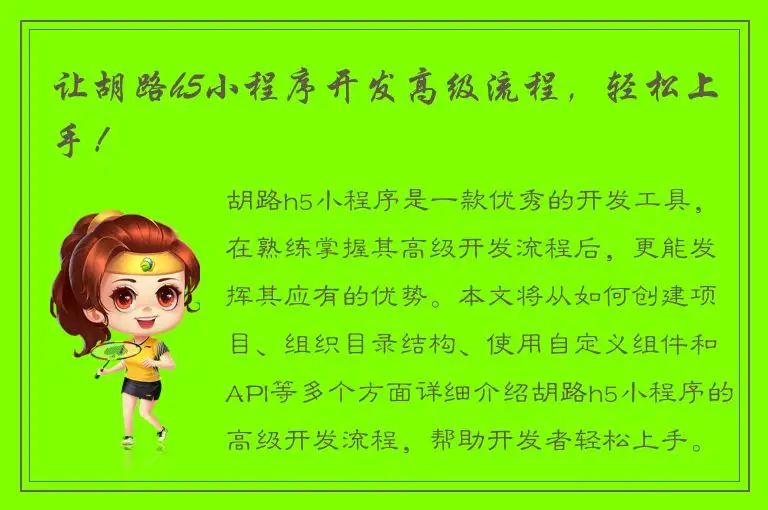 让胡路h5小程序开发高级流程，轻松上手！

胡路h5小程序是一款优秀的开发工具，在熟练掌握其高级开发流程后，更能发挥其应有的优势。本文将从如何创建项目、组织目录结构、使用自定义组件和API等多个方面详细介绍胡路h5小程序的高级开发流程，帮助开发者轻松上手。